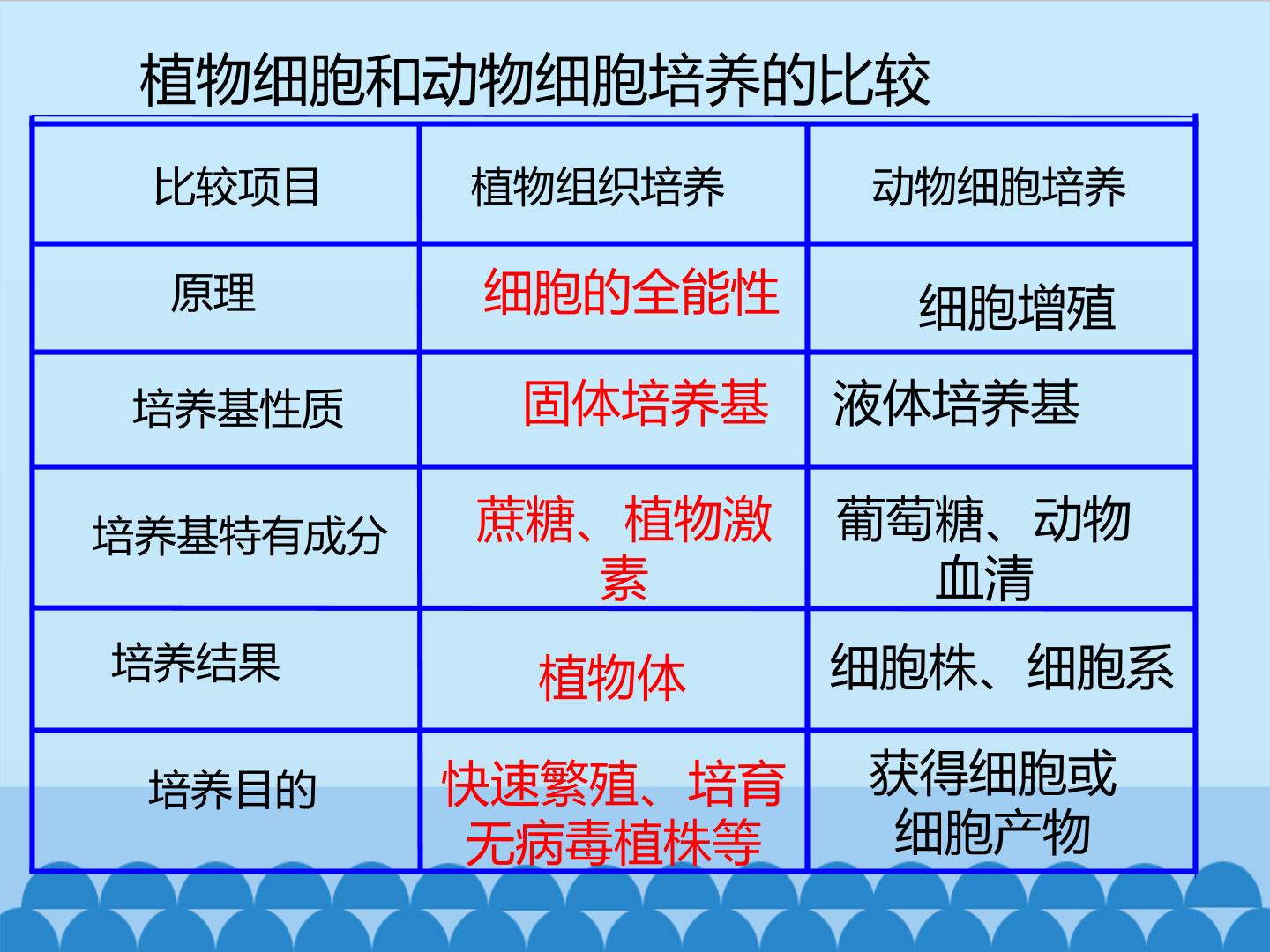 植物细胞和动物细胞培养的比较

| 比较项目 | 植物组织培养 | 动物细胞培养 |
|---|---|---|
| 原理 | 细胞的全能性 | 细胞增殖 |
| 培养基性质 | 固体培养基 | 液体培养基 |
| 培养基特有成分 | 蔗糖、植物激素 | 葡萄糖、动物血清 |
| 培养结果 | 植物体 | 细胞株、细胞系 |
| 培养目的 | 快速繁殖、培育无病毒植株等 | 获得细胞或细胞产物 |